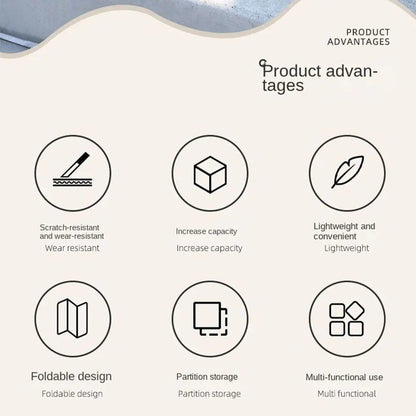 PRODUCT ADVANTAGES

Product advantages

Scratch-resistant and wear-resistant
Wear resistant

Increase capacity
Increase capacity

Lightweight and convenient
Lightweight

Foldable design
Foldable design

Partition storage
Partition storage

Multi-functional use
Multi functional